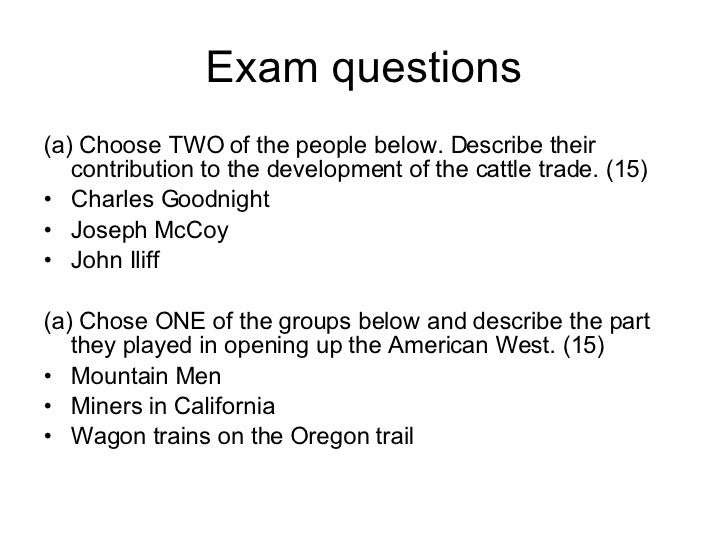 Exam questions

(a) Choose TWO of the people below. Describe their contribution to the development of the cattle trade. (15)
• Charles Goodnight
• Joseph McCoy
• John Iliff

(a) Chose ONE of the groups below and describe the part they played in opening up the American West. (15)
• Mountain Men
• Miners in California
• Wagon trains on the Oregon trail